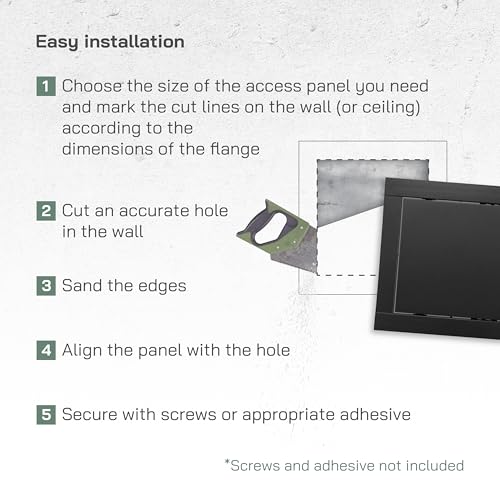 Easy installation

1 Choose the size of the access panel you need and mark the cut lines on the wall (or ceiling) according to the dimensions of the flange

2 Cut an accurate hole in the wall

3 Sand the edges

4 Align the panel with the hole

5 Secure with screws or appropriate adhesive

*Screws and adhesive not included